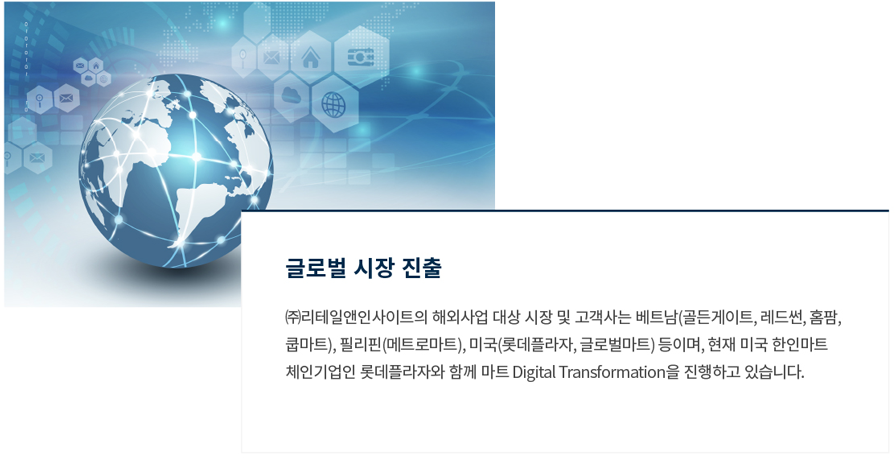 글로벌 시장 진출

㈜리테일앤인사이트의 해외사업 대상 시장 및 고객사는 베트남(골든게이트, 레드썬, 홈팜, 쿱마트), 필리핀(메트로마트), 미국(롯데플라자, 글로벌마트) 등이며, 현재 미국 한인마트 체인기업인 롯데플라자와 함께 마트 Digital Transformation을 진행하고 있습니다.